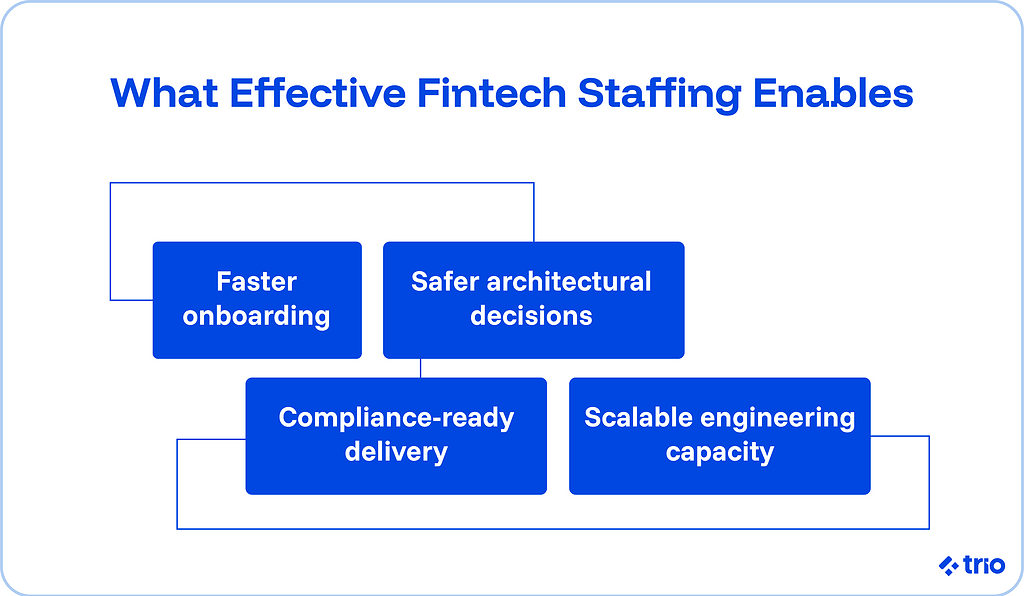 What Effective Fintech Staffing Enables

Faster onboarding

Safer architectural decisions

Compliance-ready delivery

Scalable engineering capacity

trio